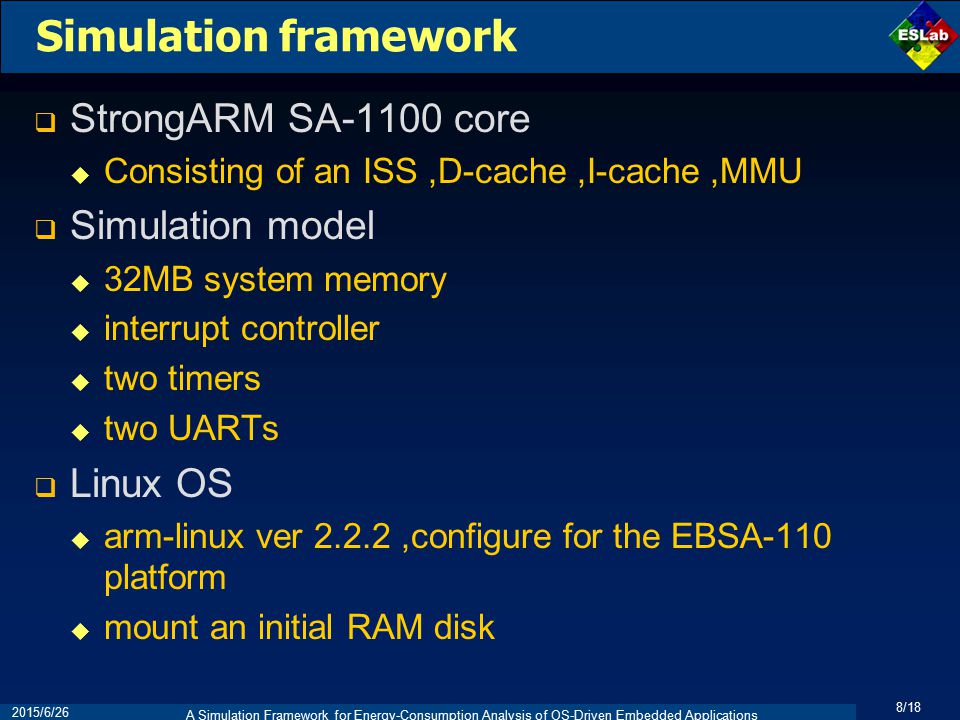 Simulation framework

ESLab

❑ StrongARM SA-1100 core
◆ Consisting of an ISS ,D-cache ,I-cache ,MMU
❑ Simulation model
◆ 32MB system memory
◆ interrupt controller
◆ two timers
◆ two UARTs
❑ Linux OS
◆ arm-linux ver 2.2.2 ,configure for the EBSA-110 platform
◆ mount an initial RAM disk

2015/6/26
A Simulation Framework for Energy-Consumption Analysis of OS-Driven Embedded Applications
8/18